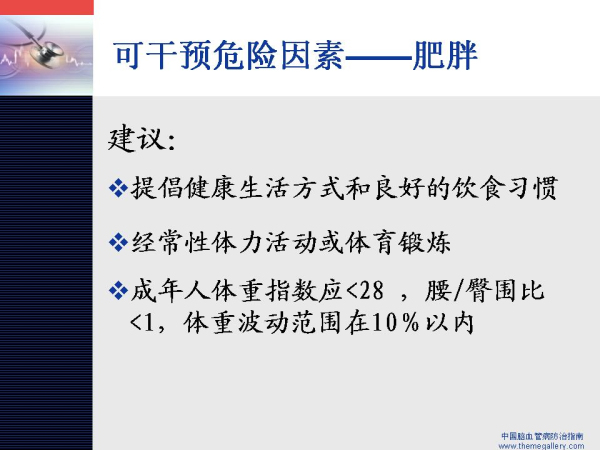 可干预危险因素——肥胖

建议:

❖提倡健康生活方式和良好的饮食习惯

❖经常性体力活动或体育锻炼

❖成年人体重指数应<28 ，腰/臀围比<1，体重波动范围在10％以内

中国脑血管病防治指南
www.themegallery.com